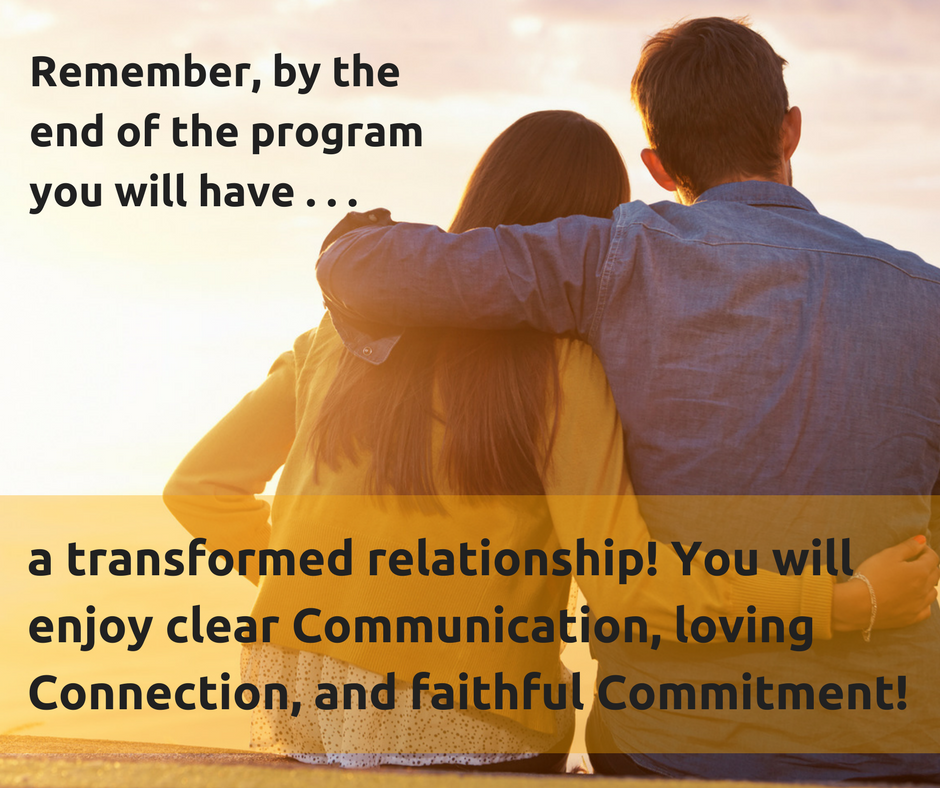 Remember, by the end of the program you will have . . .

a transformed relationship! You will enjoy clear Communication, loving Connection, and faithful Commitment!